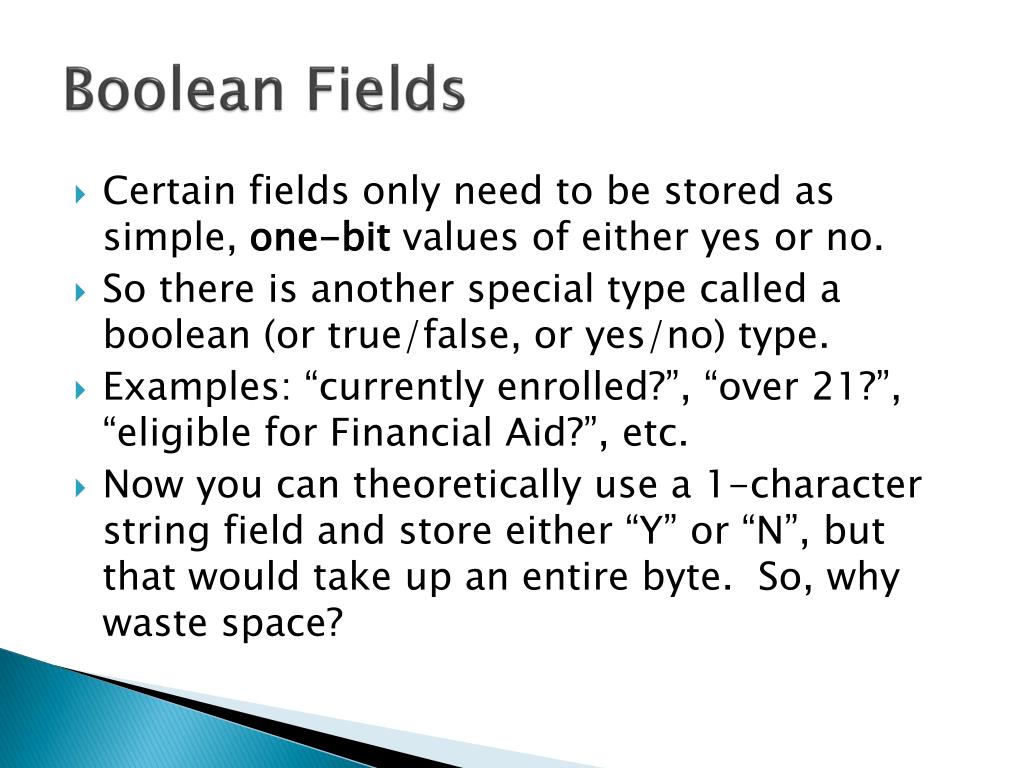 Boolean Fields

Certain fields only need to be stored as simple, one-bit values of either yes or no.

So there is another special type called a boolean (or true/false, or yes/no) type.

Examples: “currently enrolled?”, “over 21?”, “eligible for Financial Aid?”, etc.

Now you can theoretically use a 1-character string field and store either “Y” or “N”, but that would take up an entire byte. So, why waste space?